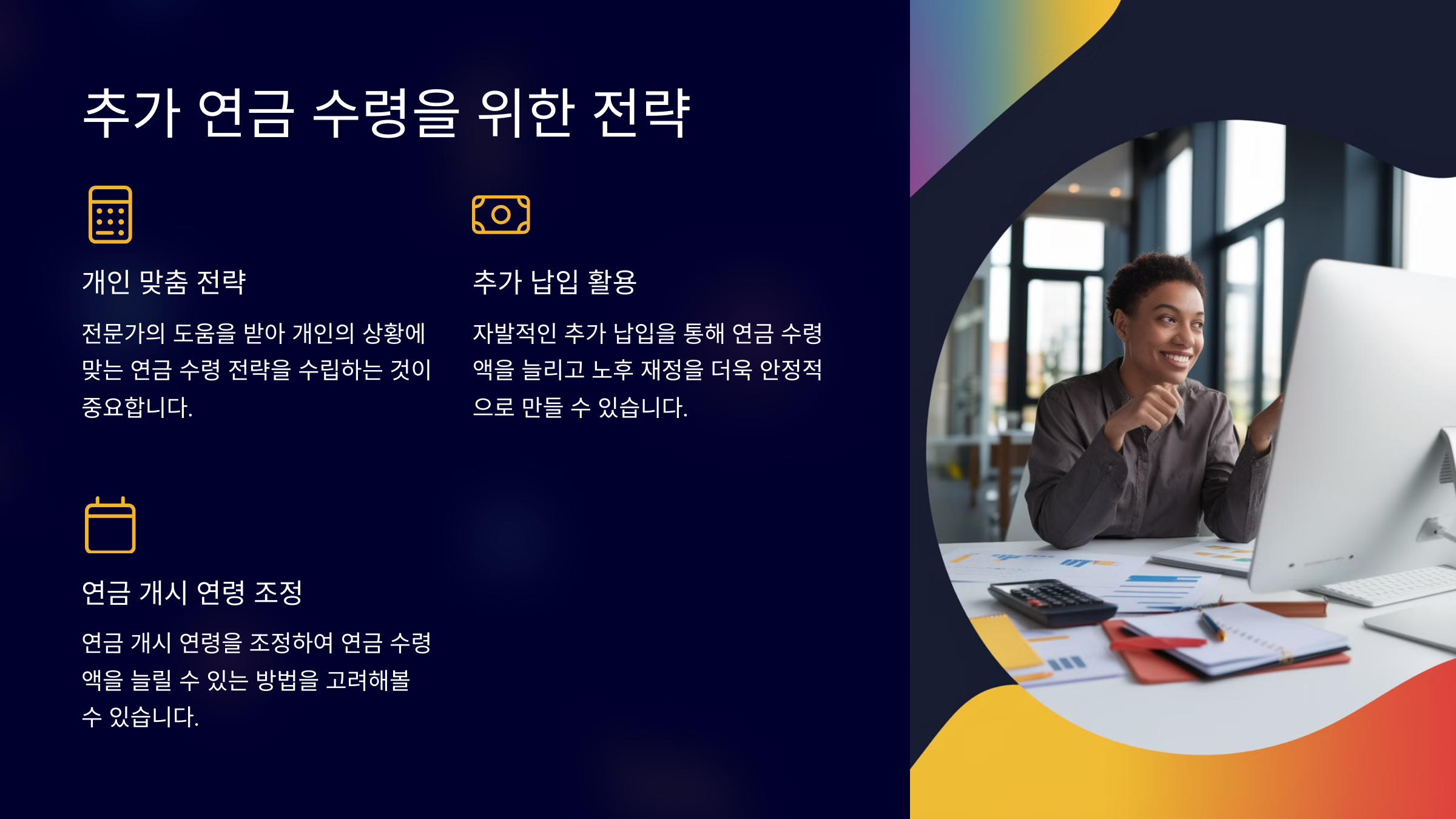 추가 연금 수령을 위한 전략

개인 맞춤 전략

전문가의 도움을 받아 개인의 상황에 맞는 연금 수령 전략을 수립하는 것이 중요합니다.

추가 납입 활용

자발적인 추가 납입을 통해 연금 수령액을 늘리고 노후 재정을 더욱 안정적으로 만들 수 있습니다.

연금 개시 연령 조정

연금 개시 연령을 조정하여 연금 수령액을 늘릴 수 있는 방법을 고려해볼 수 있습니다.